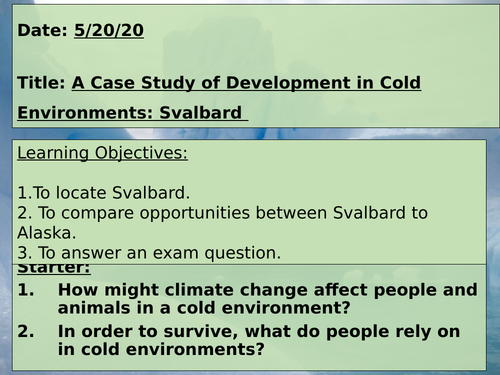 Date: 5/20/20

Title: A Case Study of Development in Cold Environments: Svalbard

Learning Objectives:

1.To locate Svalbard.
2. To compare opportunities between Svalbard to Alaska.
3. To answer an exam question.

Starter:
1. How might climate change affect people and animals in a cold environment?
2. In order to survive, what do people rely on in cold environments?